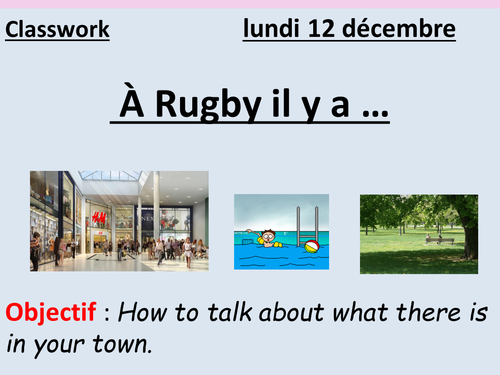 Classwork lundi 12 décembre

À Rugby il y a …

H&M

NEXT

Objectif : How to talk about what there is in your town.